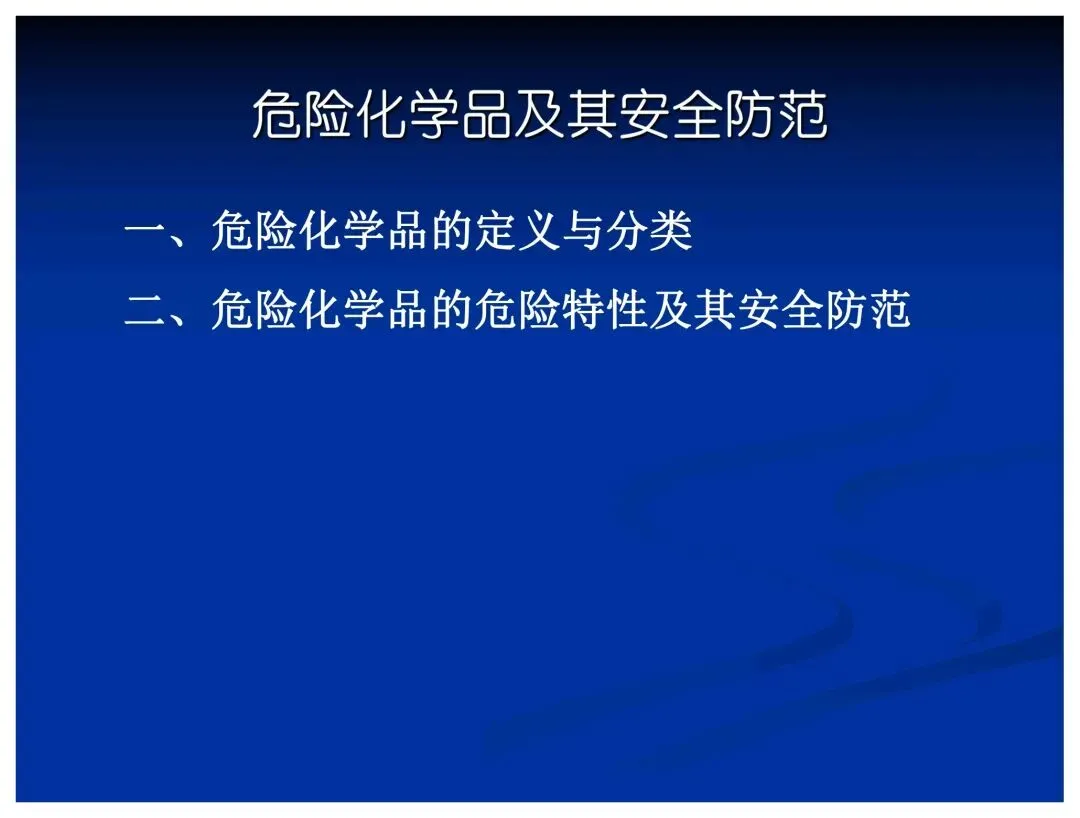 危险化学品及其安全防范

一、危险化学品的定义与分类

二、危险化学品的危险特性及其安全防范